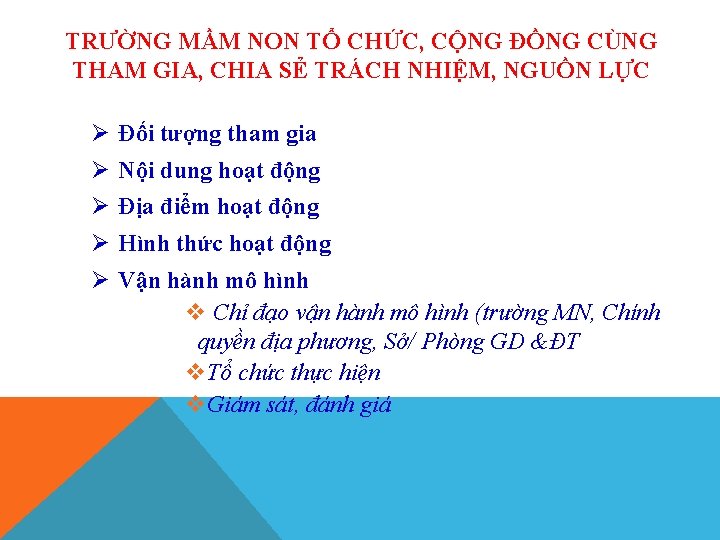 TRƯỜNG MẦM NON TỔ CHỨC, CỘNG ĐỒNG CÙNG THAM GIA, CHIA SẺ TRÁCH NHIỆM, NGUỒN LỰC

➢ Đối tượng tham gia
➢ Nội dung hoạt động
➢ Địa điểm hoạt động
➢ Hình thức hoạt động
➢ Vận hành mô hình

❖ Chỉ đạo vận hành mô hình (trường MN, Chính quyền địa phương, Sở/ Phòng GD &ĐT
❖ Tổ chức thực hiện
❖ Giám sát, đánh giá